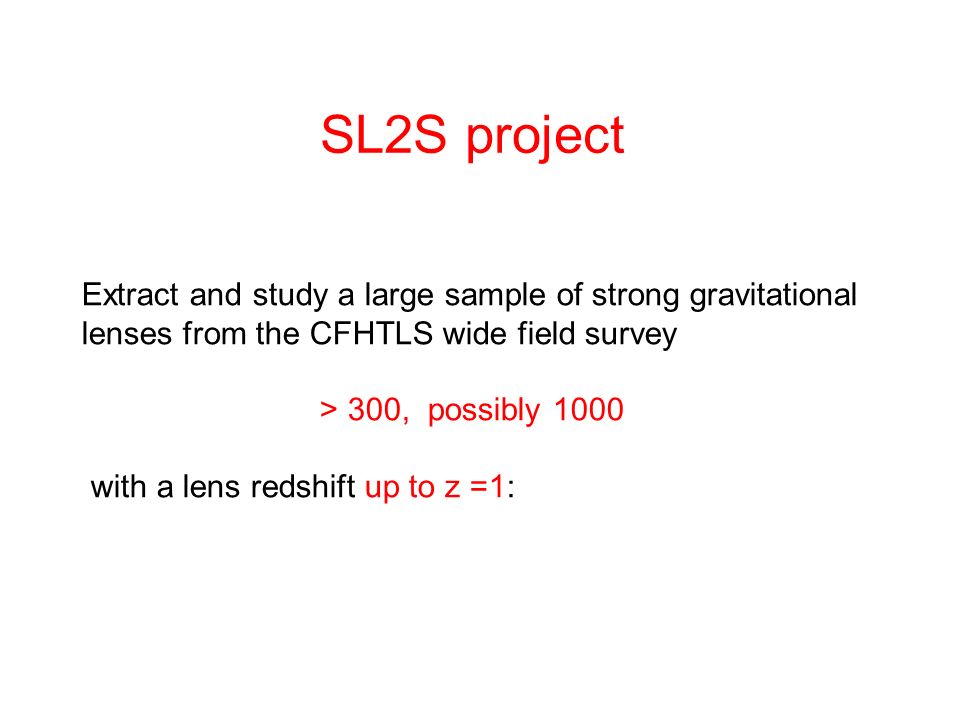 SL2S project

Extract and study a large sample of strong gravitational lenses from the CFHTLS wide field survey

> 300, possibly 1000

with a lens redshift up to z =1: